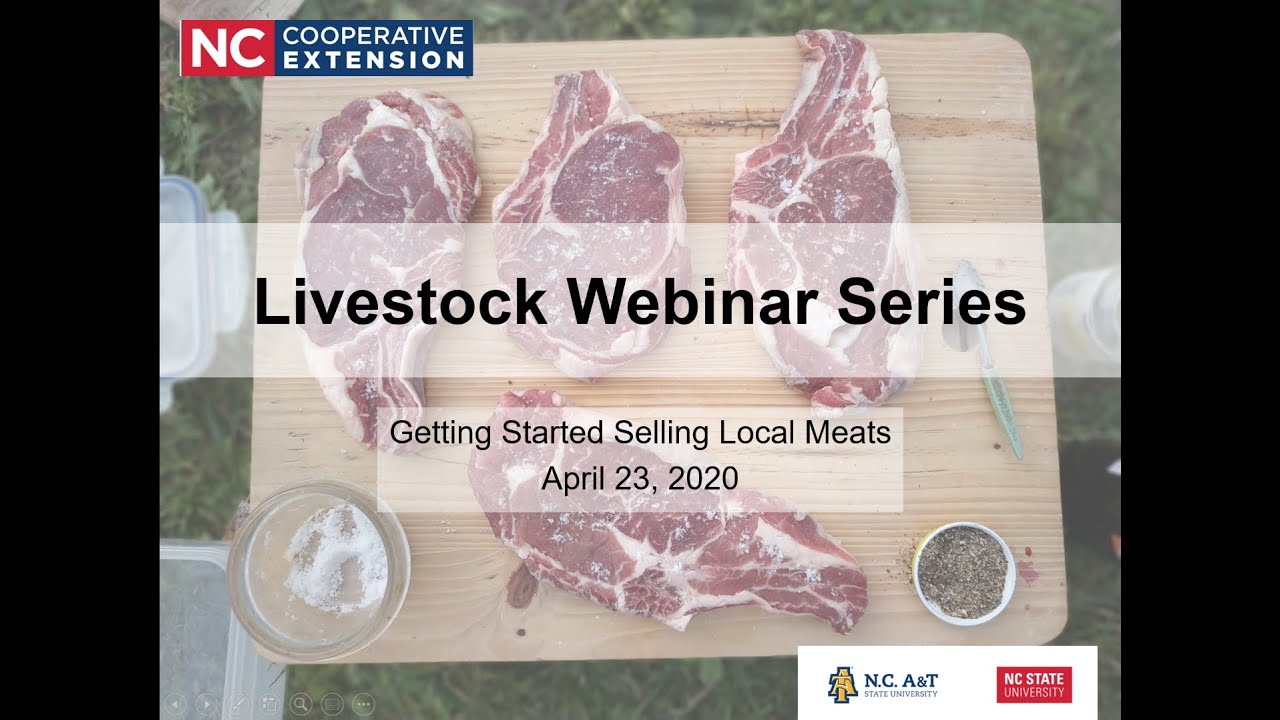 NC COOPERATIVE EXTENSION

Livestock Webinar Series

Getting Started Selling Local Meats
April 23, 2020

N.C. A&T STATE UNIVERSITY

NC STATE UNIVERSITY